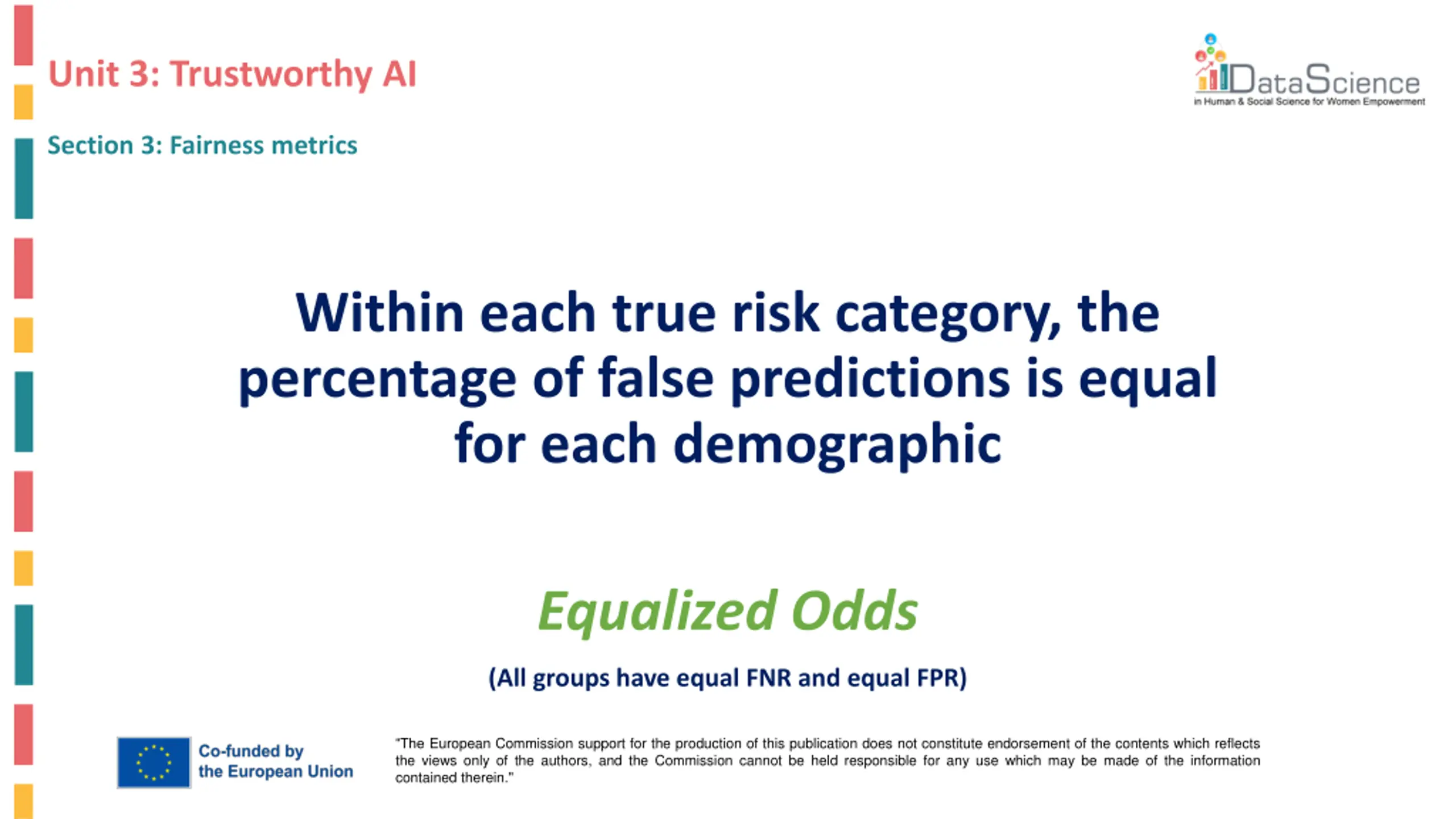 Unit 3: Trustworthy AI

DataScience
in Human & Social Science for Women Empowerment

Section 3: Fairness metrics

Within each true risk category, the percentage of false predictions is equal for each demographic

Equalized Odds

(All groups have equal FNR and equal FPR)

Co-funded by the European Union

"The European Commission support for the production of this publication does not constitute endorsement of the contents which reflects the views only of the authors, and the Commission cannot be held responsible for any use which may be made of the information contained therein."